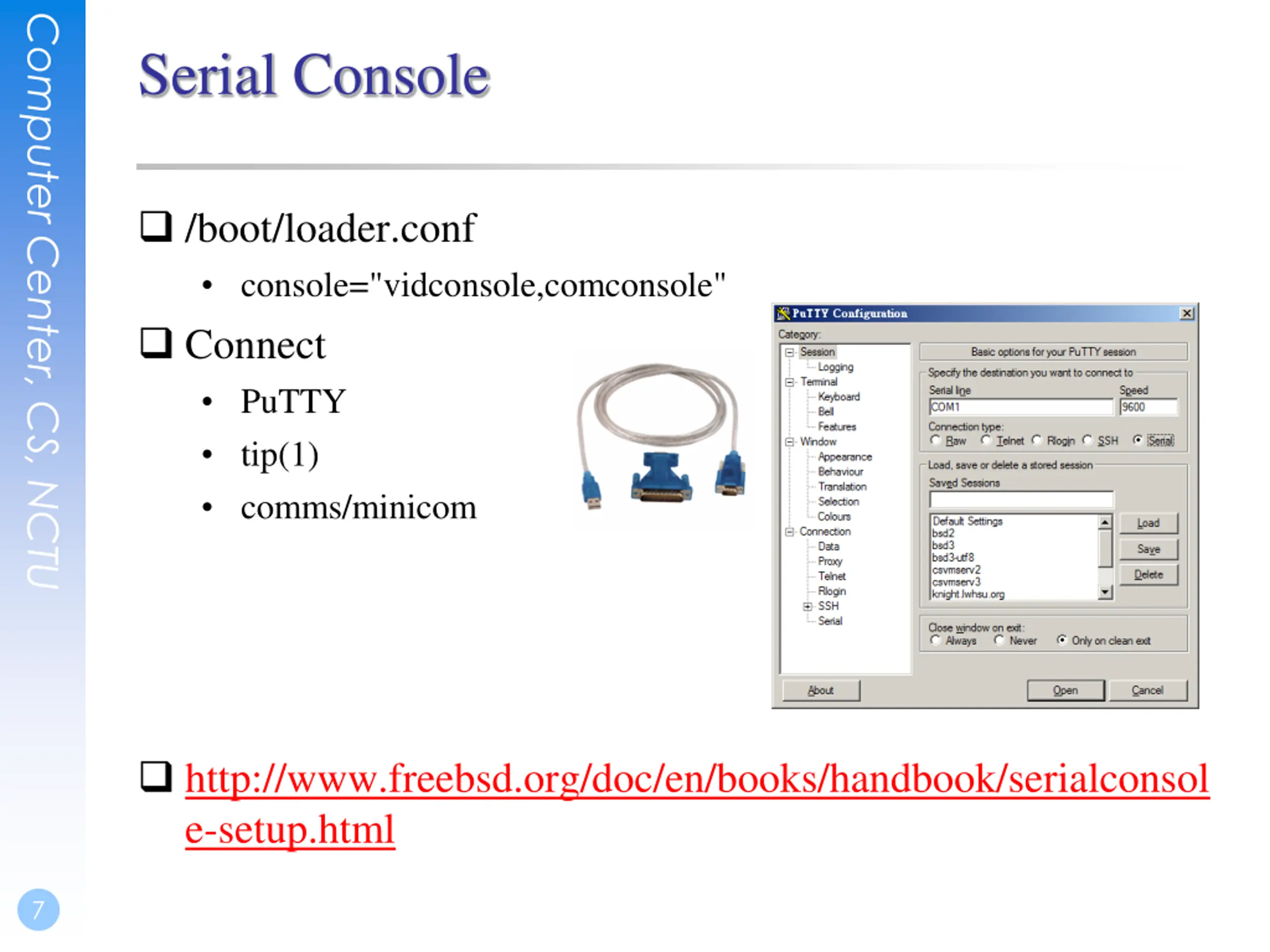 Computer Center, CS, NCTU

Serial Console

❑ /boot/loader.conf
• console="vidconsole,comconsole"

❑ Connect
• PuTTY
• tip(1)
• comms/minicom

PuTTY Configuration
Category:
Session
Logging
Terminal
Keyboard
Bell
Features
Window
Appearance
Behaviour
Translation
Selection
Colours
Connection
Data
Proxy
Telnet
Rlogin
SSH
Serial

Basic options for your PuTTY session
Specify the destination you want to connect to
Serial line
COM1
Speed
9600
Connection type:
Raw Telnet Rlogin SSH Serial
Load, save or delete a stored session
Saved Sessions
Default Settings
bsd2
bsd3
bsd3-utf8
csvmserv2
csvmserv3
knight.lwhsu.org
Load
Save
Delete
Close window on exit:
Always Never Only on clean exit
About
Open
Cancel

❑ http://www.freebsd.org/doc/en/books/handbook/serialconsole-setup.html

7